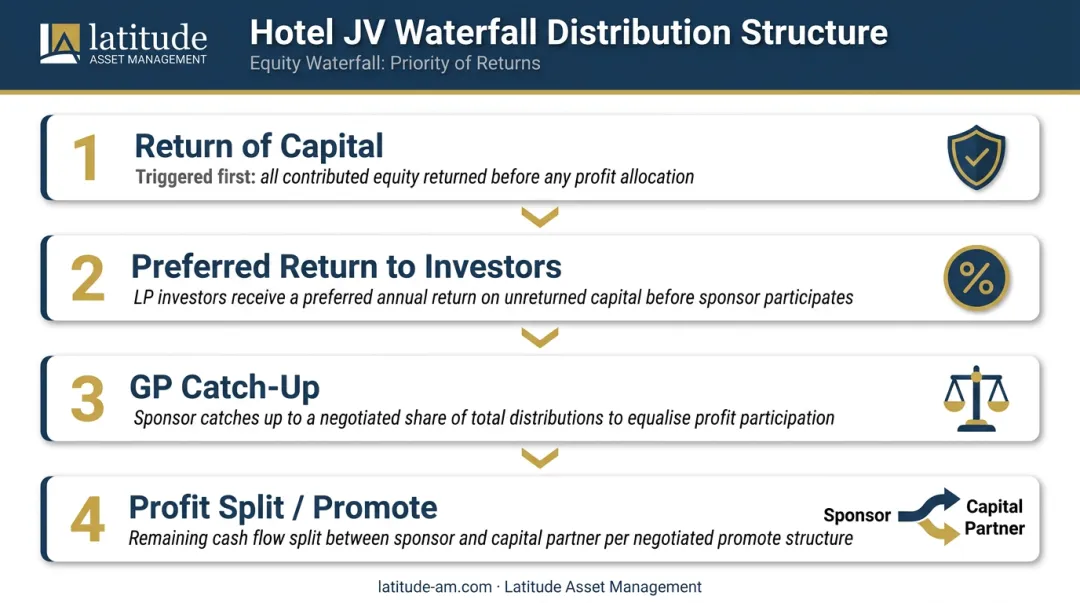 latitude
ASSET MANAGEMENT

Hotel JV Waterfall Distribution Structure
Equity Waterfall: Priority of Returns

1 Return of Capital
Triggered first: all contributed equity returned before any profit allocation

2 Preferred Return to Investors
LP investors receive a preferred annual return on unreturned capital before sponsor participates

%

3 GP Catch-Up
Sponsor catches up to a negotiated share of total distributions to equalise profit participation

4 Profit Split / Promote
Remaining cash flow split between sponsor and capital partner per negotiated promote structure

Sponsor
Capital Partner

latitude-am.com · Latitude Asset Management